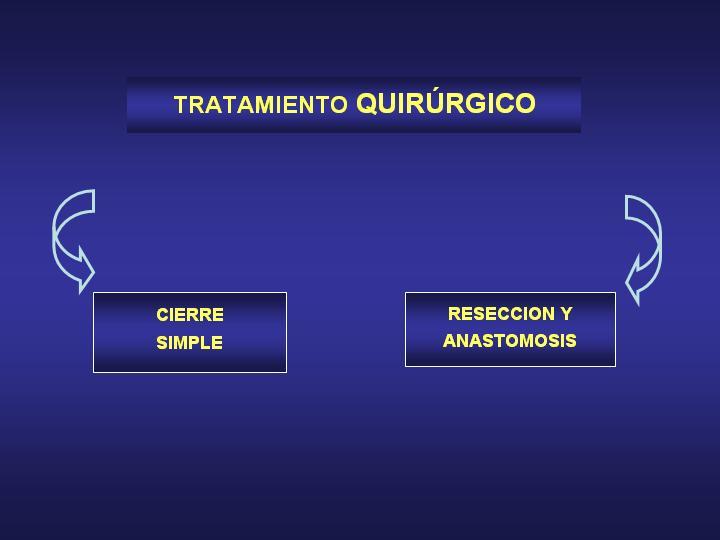 TRATAMIENTO QUIRÚRGICO

CIERRE SIMPLE

RESECCION Y ANASTOMOSIS